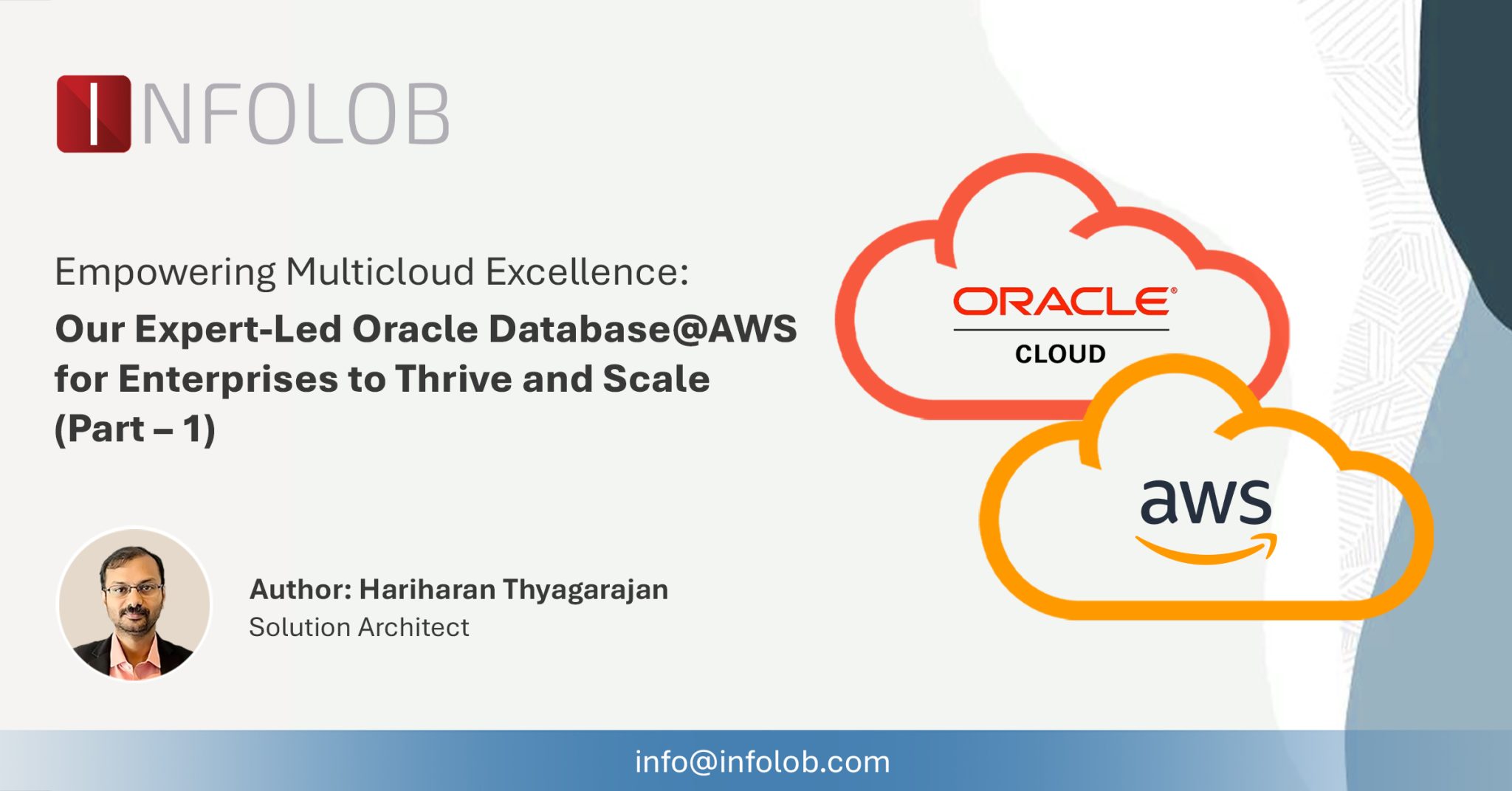 INFOLOB

Empowering Multicloud Excellence:
Our Expert-Led Oracle Database@AWS for Enterprises to Thrive and Scale (Part – 1)

ORACLE
CLOUD

aws

Author: Hariharan Thyagarajan
Solution Architect

info@infolob.com